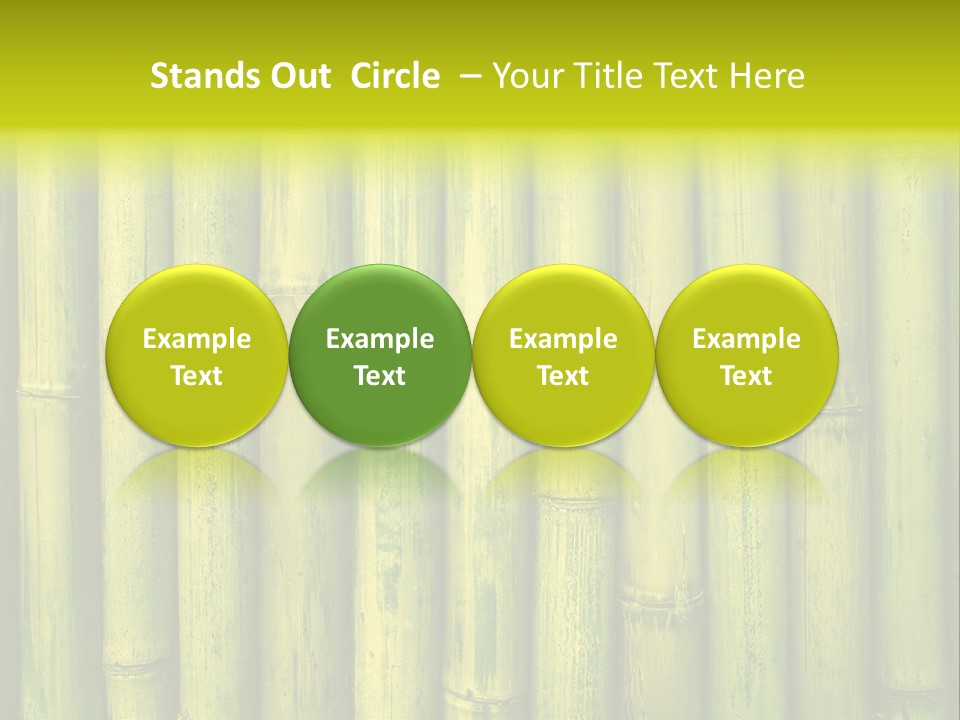 Stands Out Circle – Your Title Text Here

Example Text

Example Text

Example Text

Example Text